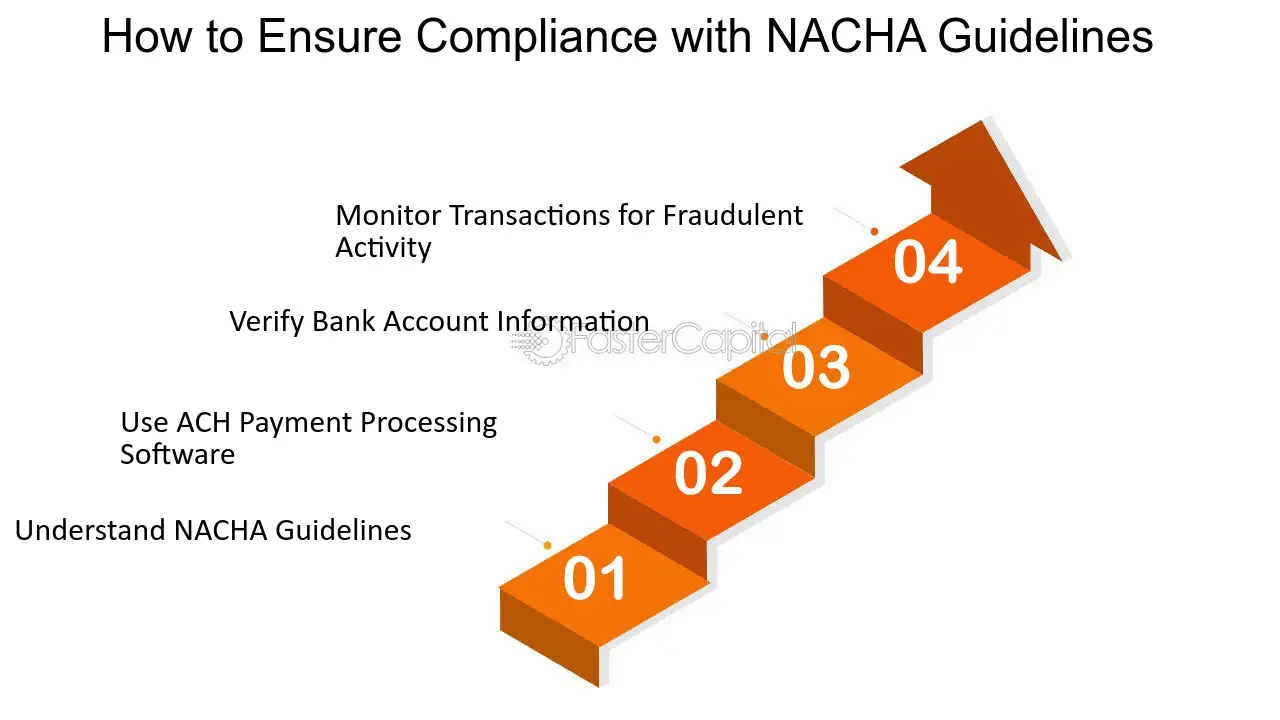 How to Ensure Compliance with NACHA Guidelines

Monitor Transactions for Fraudulent Activity

04

Verify Bank Account Information

FasterCapital

03

Use ACH Payment Processing Software

02

Understand NACHA Guidelines

01